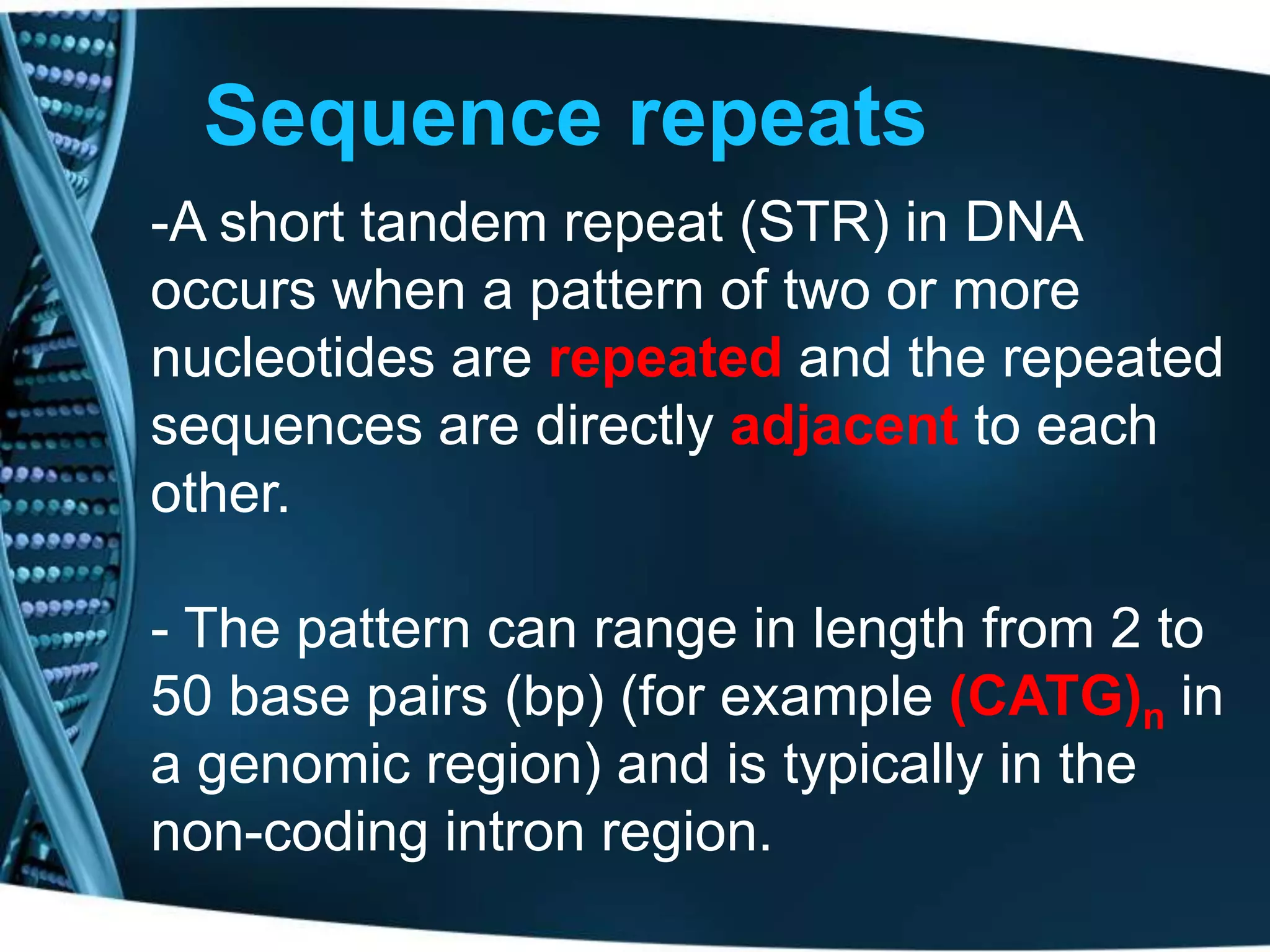 Sequence repeats

-A short tandem repeat (STR) in DNA occurs when a pattern of two or more nucleotides are repeated and the repeated sequences are directly adjacent to each other.

- The pattern can range in length from 2 to 50 base pairs (bp) (for example $(CATG)_n$ in a genomic region) and is typically in the non-coding intron region.